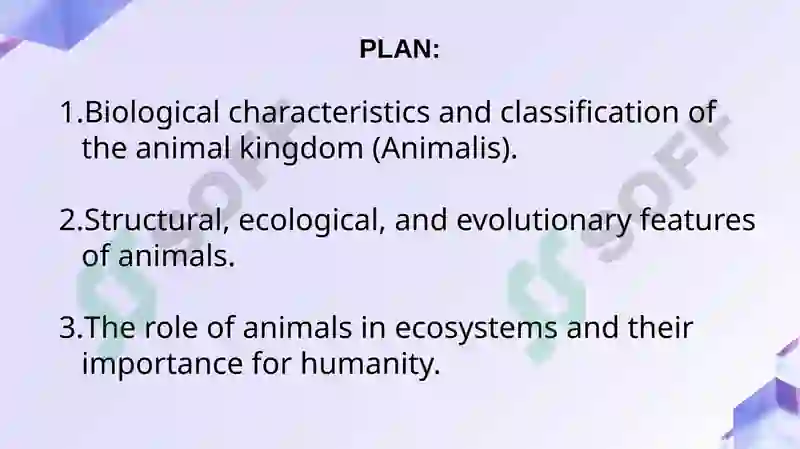 PLAN:

1.Biological characteristics and classification of the animal kingdom (Animalis).

2.Structural, ecological, and evolutionary features of animals.

3.The role of animals in ecosystems and their importance for humanity.

SOFF

SOFF